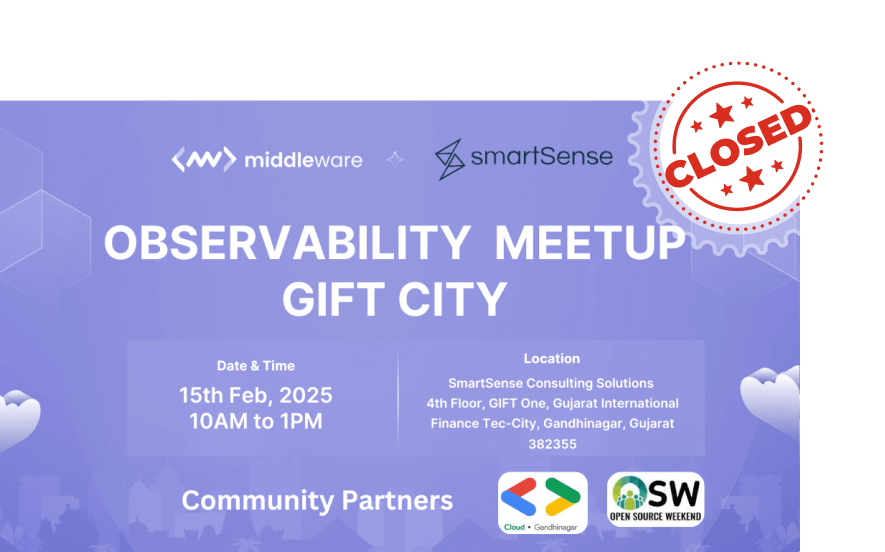 middleware

smartSense

CLOSED

OBSERVABILITY MEETUP GIFT CITY

Date & Time

15th Feb, 2025
10AM to 1PM

Location

SmartSense Consulting Solutions 4th Floor, GIFT One, Gujarat International Finance Tec-City, Gandhinagar, Gujarat 382355

Community Partners

Cloud • Gandhinagar

OSW
OPEN SOURCE WEEKEND